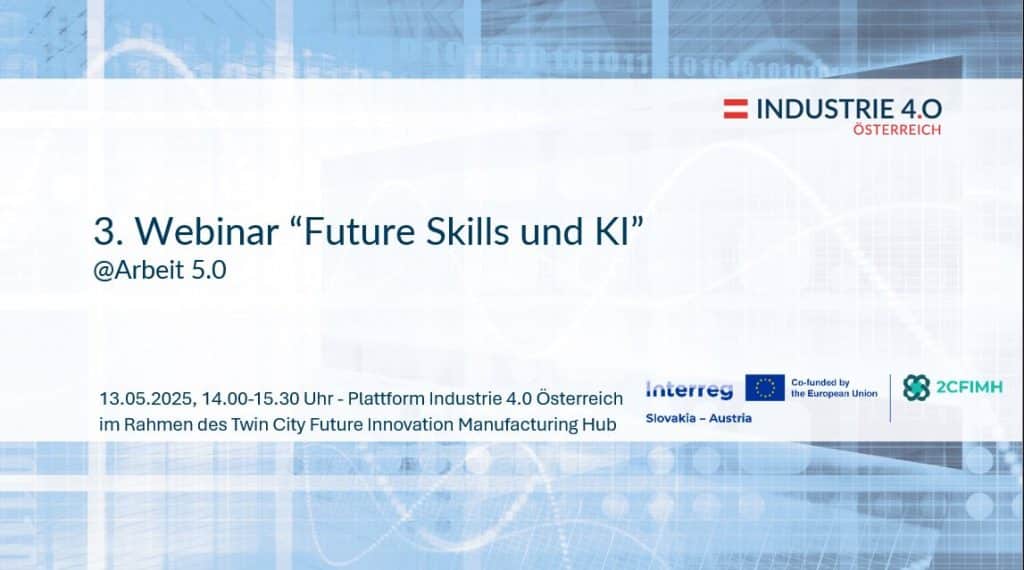 INDUSTRIE 4.0
ÖSTERREICH

3. Webinar “Future Skills und KI”
@Arbeit 5.0

13.05.2025, 14.00-15.30 Uhr - Plattform Industrie 4.0 Österreich im Rahmen des Twin City Future Innovation Manufacturing Hub

Interreg
Slovakia – Austria

Co-funded by the European Union

2CFIMH